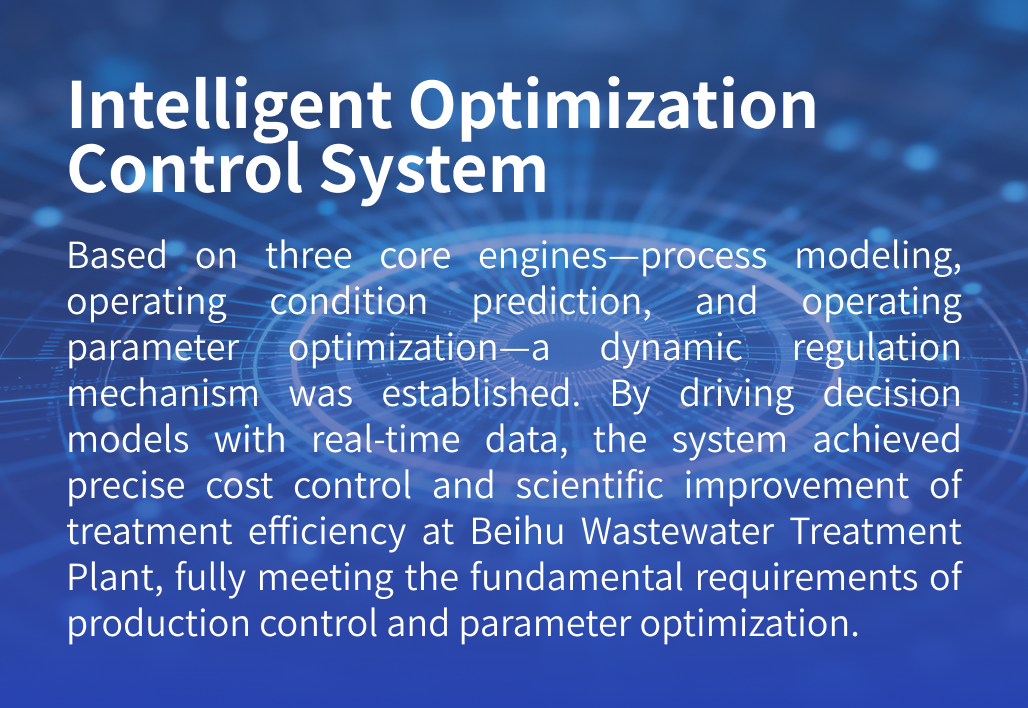 Intelligent Optimization Control System

Based on three core engines—process modeling, operating condition prediction, and operating parameter optimization—a dynamic regulation mechanism was established. By driving decision models with real-time data, the system achieved precise cost control and scientific improvement of treatment efficiency at Beihu Wastewater Treatment Plant, fully meeting the fundamental requirements of production control and parameter optimization.